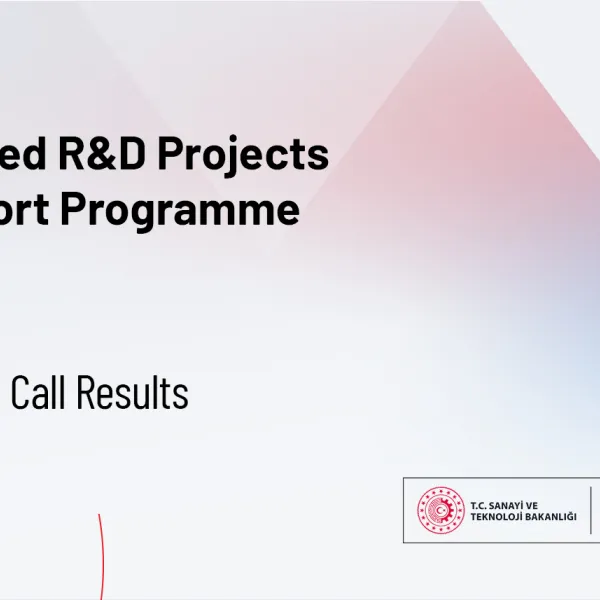 ed R&D Projects
ort Programme

Call Results

T.C. SANAYİ VE TEKNOLOJİ BAKANLIĞI